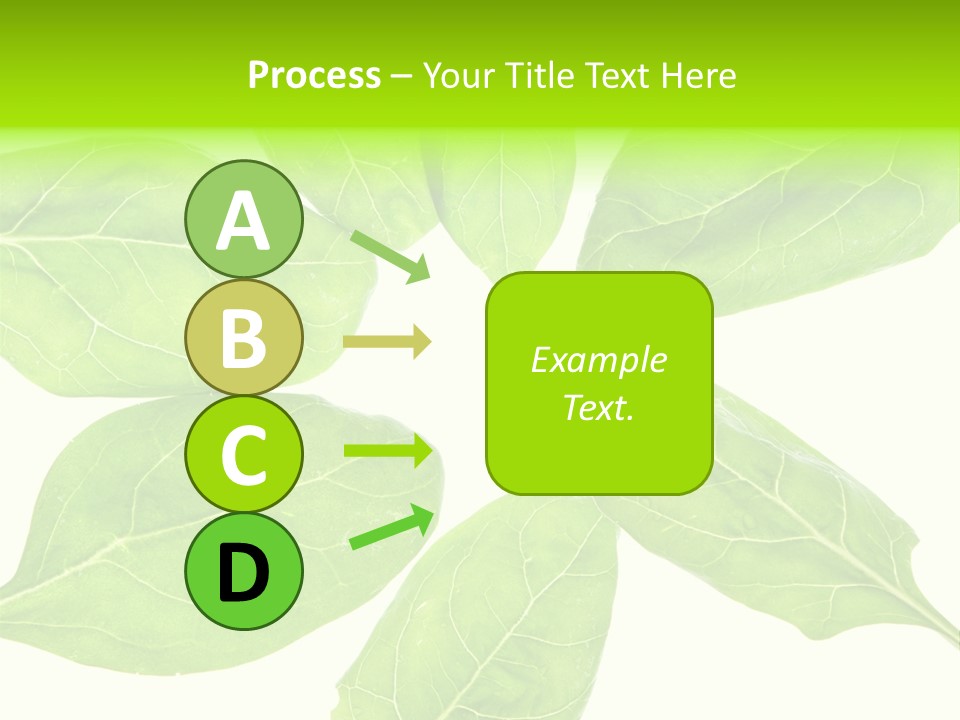 Process – Your Title Text Here

A
B
C
D

Example Text.